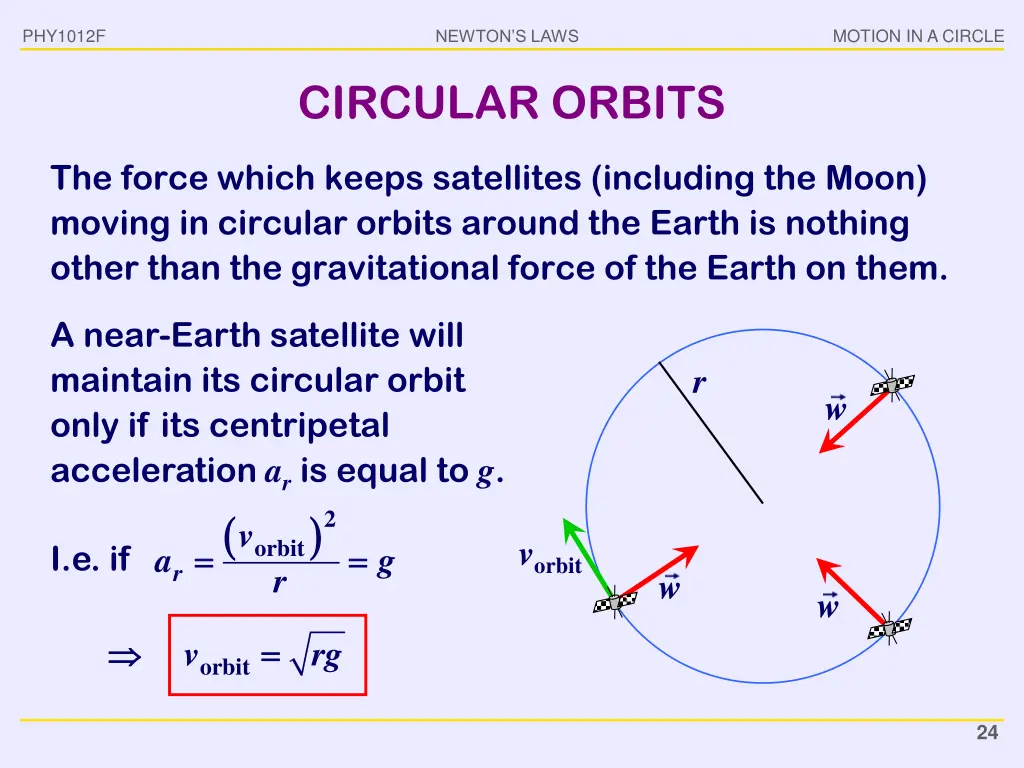 PHY1012F NEWTON'S LAWS MOTION IN A CIRCLE

CIRCULAR ORBITS

The force which keeps satellites (including the Moon) moving in circular orbits around the Earth is nothing other than the gravitational force of the Earth on them.

A near-Earth satellite will maintain its circular orbit only if its centripetal acceleration $a_r$ is equal to $g$.

I.e. if $a_r = \frac{(v_{\text{orbit}})^2}{r} = g$

$\Rightarrow$ $v_{\text{orbit}} = \sqrt{rg}$

$r$

$\vec{w}$

$v_{\text{orbit}}$

$\vec{w}$

$\vec{w}$

24